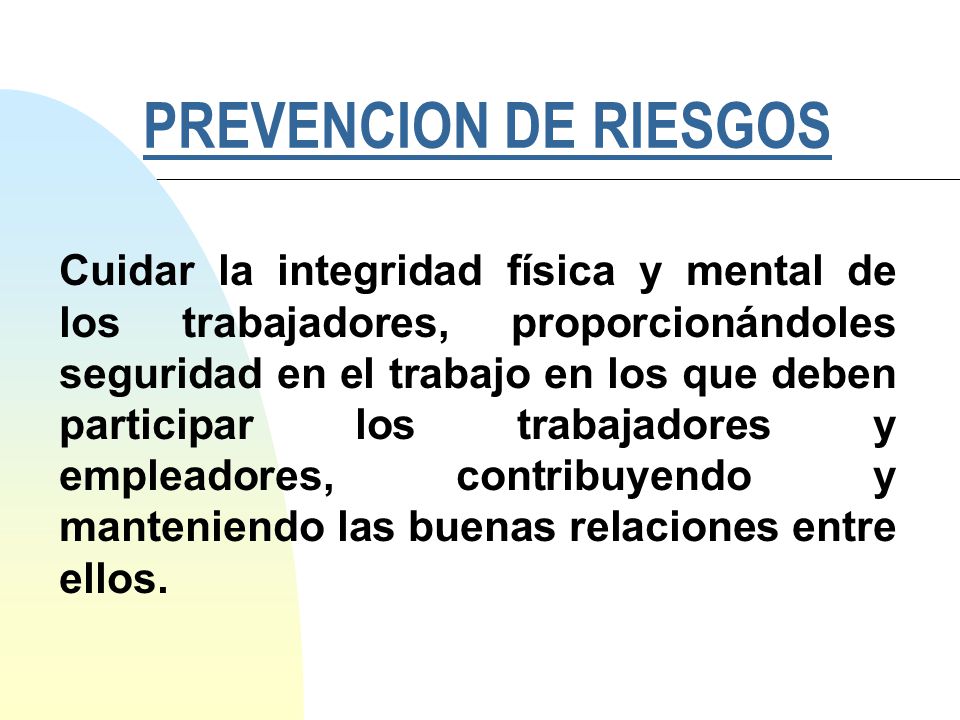 PREVENCION DE RIESGOS

Cuidar la integridad física y mental de los trabajadores, proporcionándoles seguridad en el trabajo en los que deben participar los trabajadores y empleadores, contribuyendo y manteniendo las buenas relaciones entre ellos.